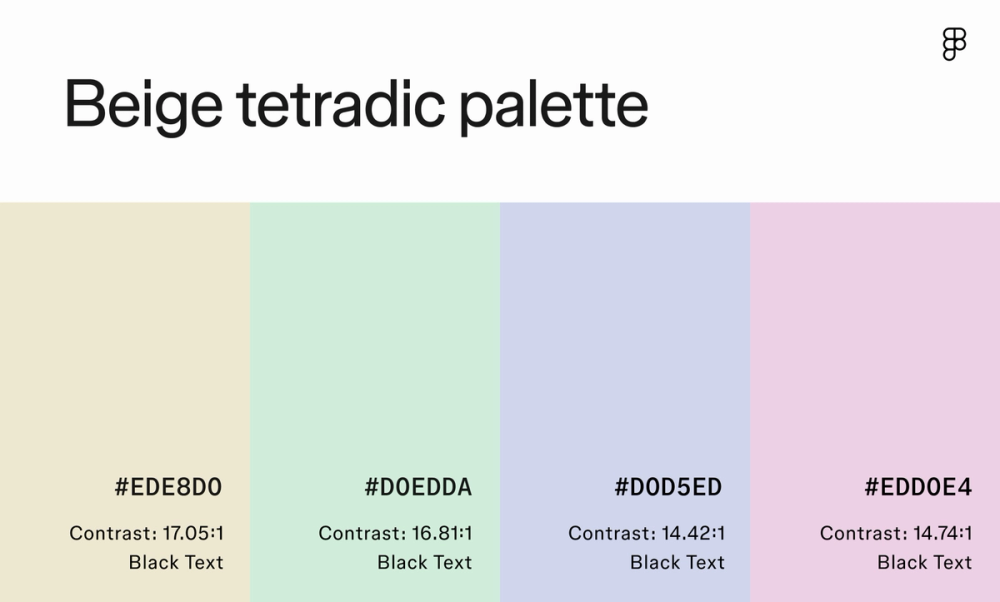 Beige tetradic palette

#EDE8D0

Contrast: 17.05:1
Black Text

#D0EDDA

Contrast: 16.81:1
Black Text

#D0D5ED

Contrast: 14.42:1
Black Text

#EDD0E4

Contrast: 14.74:1
Black Text